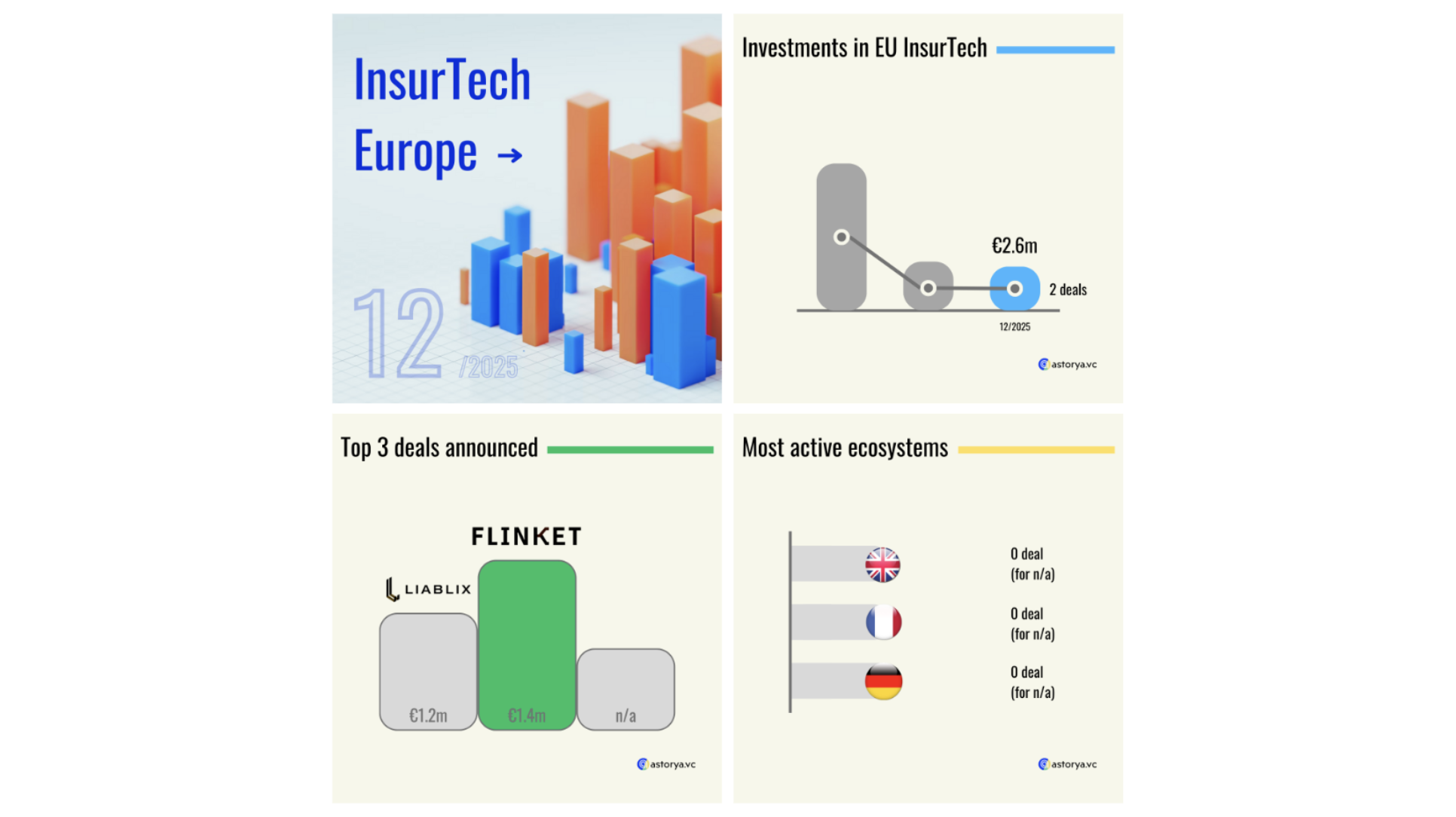 InsurTech
Europe →

12 /2025

Investments in EU InsurTech

€2.6m
2 deals
12/2025

astorya.vc

Top 3 deals announced

FLINKET
LIABLIX

€1.2m
€1.4m
n/a

astorya.vc

Most active ecosystems

0 deal
(for n/a)

0 deal
(for n/a)

0 deal
(for n/a)

astorya.vc